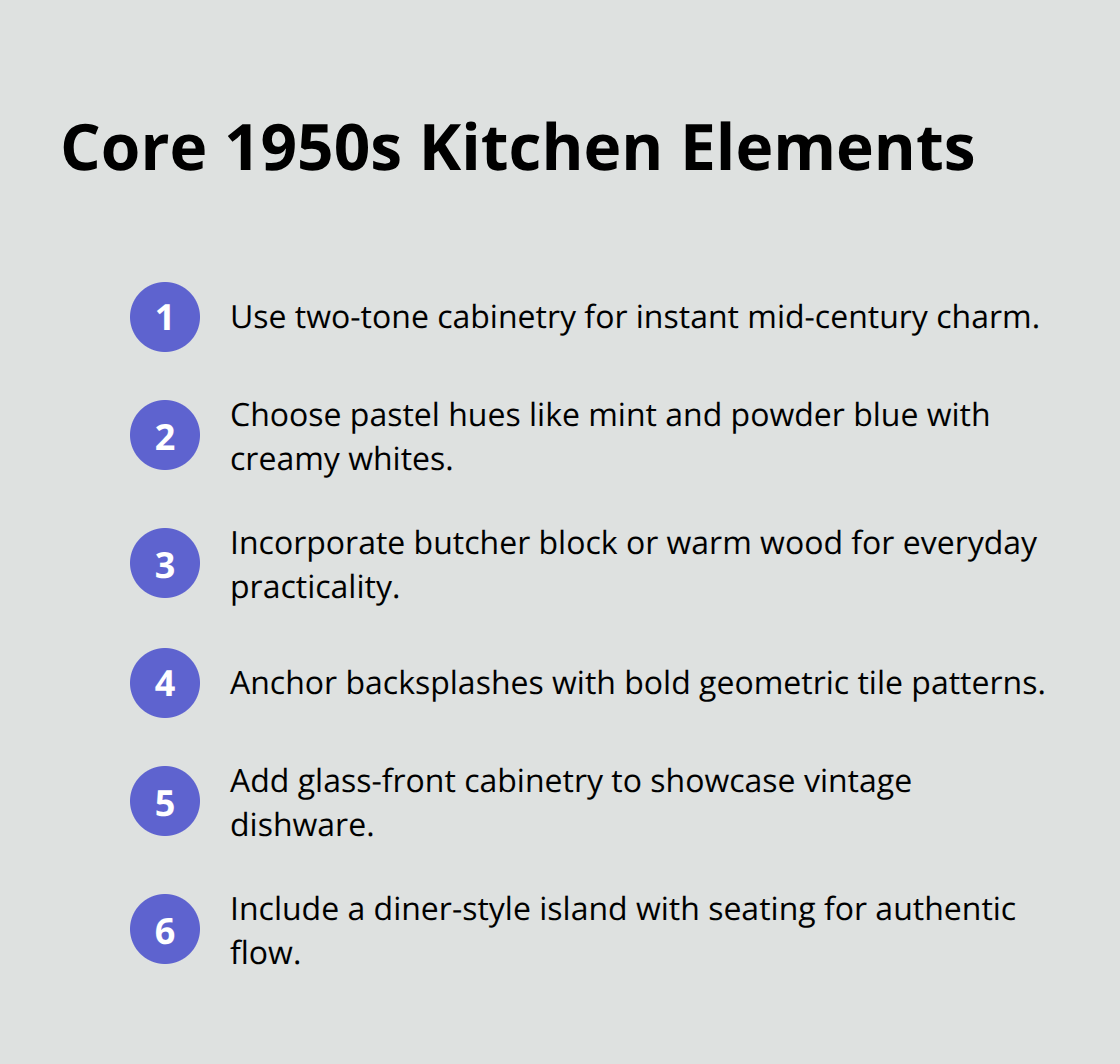 Core 1950s Kitchen Elements

1 Use two-tone cabinetry for instant mid-century charm.

2 Choose pastel hues like mint and powder blue with creamy whites.

3 Incorporate butcher block or warm wood for everyday practicality.

4 Anchor backsplashes with bold geometric tile patterns.

5 Add glass-front cabinetry to showcase vintage dishware.

6 Include a diner-style island with seating for authentic flow.